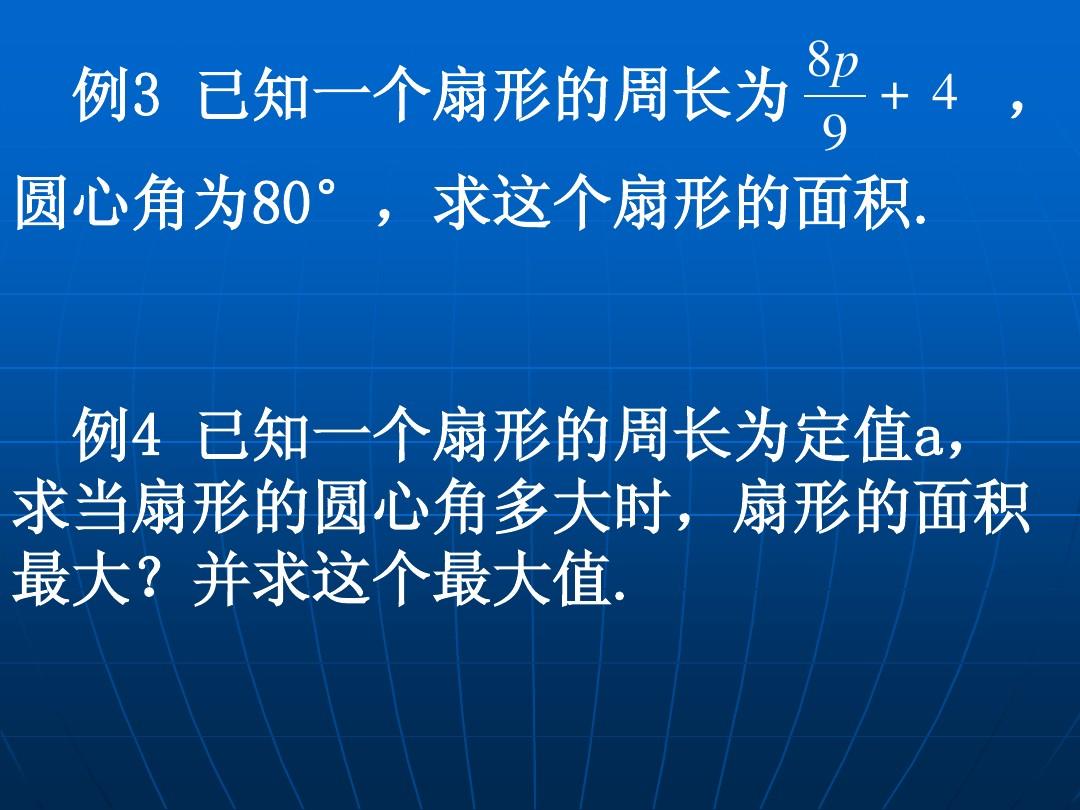 例3 已知一个扇形的周长为 $\frac{8p}{9}+4$ ，圆心角为80°，求这个扇形的面积.

例4 已知一个扇形的周长为定值a，求当扇形的圆心角多大时，扇形的面积最大？并求这个最大值.